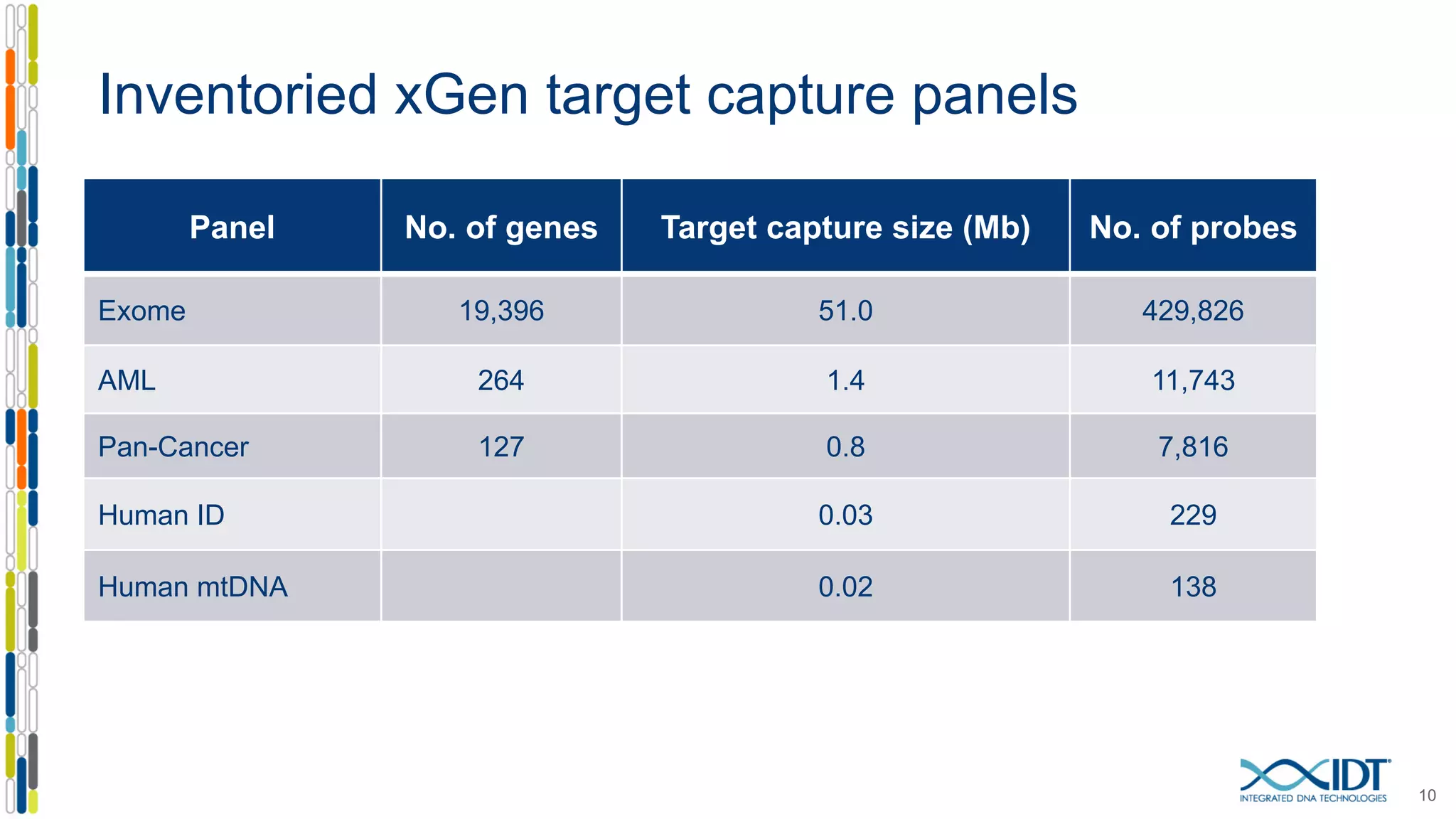 Inventoried xGen target capture panels

| Panel | No. of genes | Target capture size (Mb) | No. of probes |
|---|---|---|---|
| Exome | 19,396 | 51.0 | 429,826 |
| AML | 264 | 1.4 | 11,743 |
| Pan-Cancer | 127 | 0.8 | 7,816 |
| Human ID | | 0.03 | 229 |
| Human mtDNA | | 0.02 | 138 |

IDT
INTEGRATED DNA TECHNOLOGIES

10